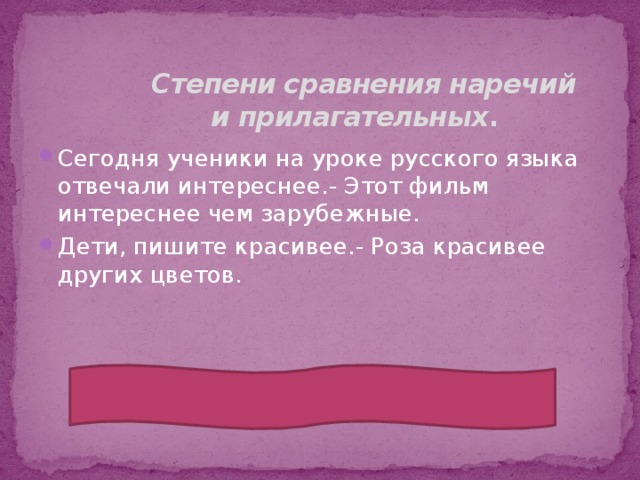 Степени сравнения наречий и прилагательных.

Сегодня ученики на уроке русского языка отвечали интереснее.- Этот фильм интереснее чем зарубежные.

Дети, пишите красивее.- Роза красивее других цветов.